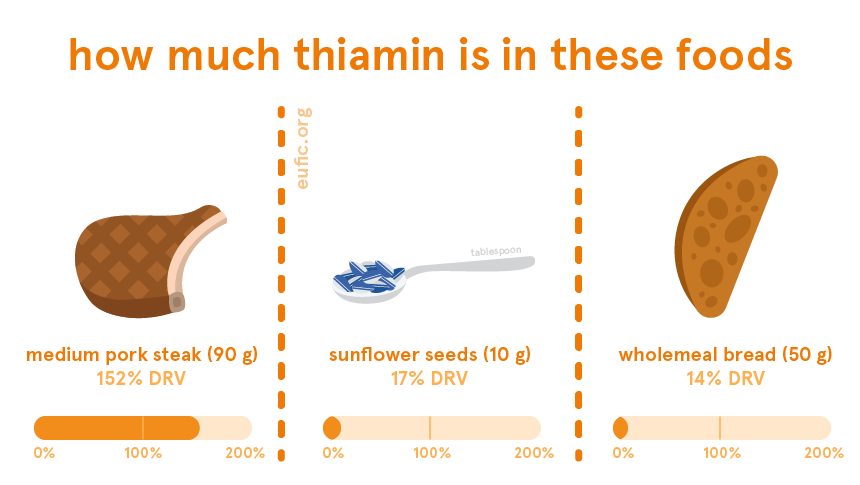 how much thiamin is in these foods

eufic.org

medium pork steak (90 g)
152% DRV

0% 100% 200%

tablespoon

sunflower seeds (10 g)
17% DRV

0% 100% 200%

wholemeal bread (50 g)
14% DRV

0% 100% 200%